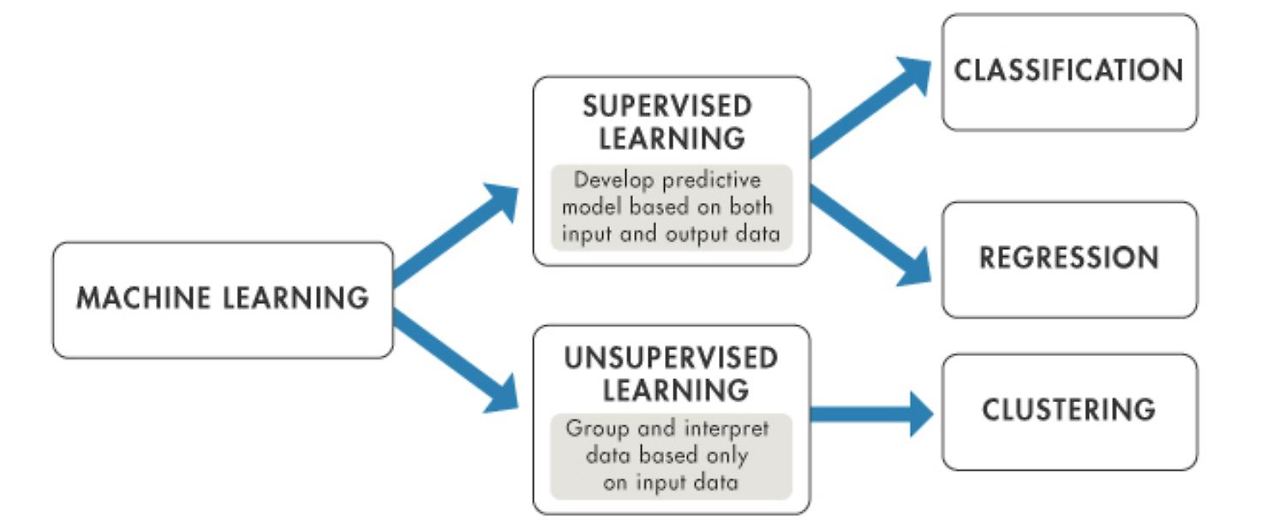 MACHINE LEARNING

SUPERVISED LEARNING

Develop predictive model based on both input and output data

UNSUPERVISED LEARNING

Group and interpret data based only on input data

CLASSIFICATION

REGRESSION

CLUSTERING